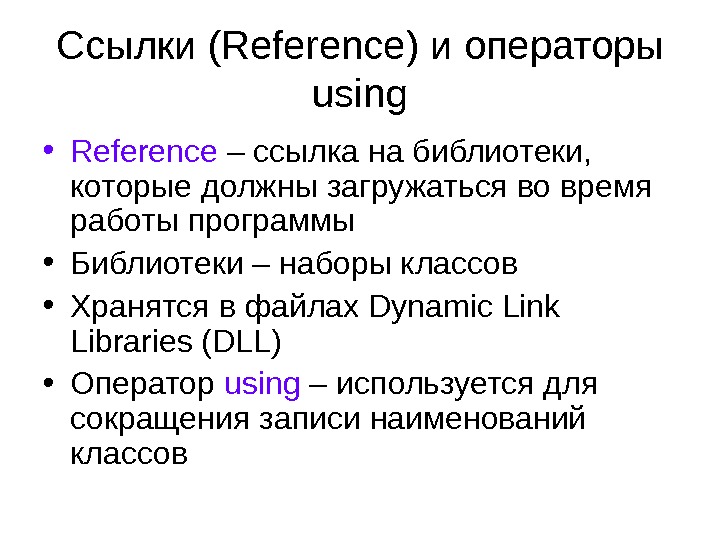 Ссылки (Reference) и операторы using

• Reference – ссылка на библиотеки, которые должны загружаться во время работы программы

• Библиотеки – наборы классов

• Хранятся в файлах Dynamic Link Libraries (DLL)

• Оператор using – используется для сокращения записи наименований классов